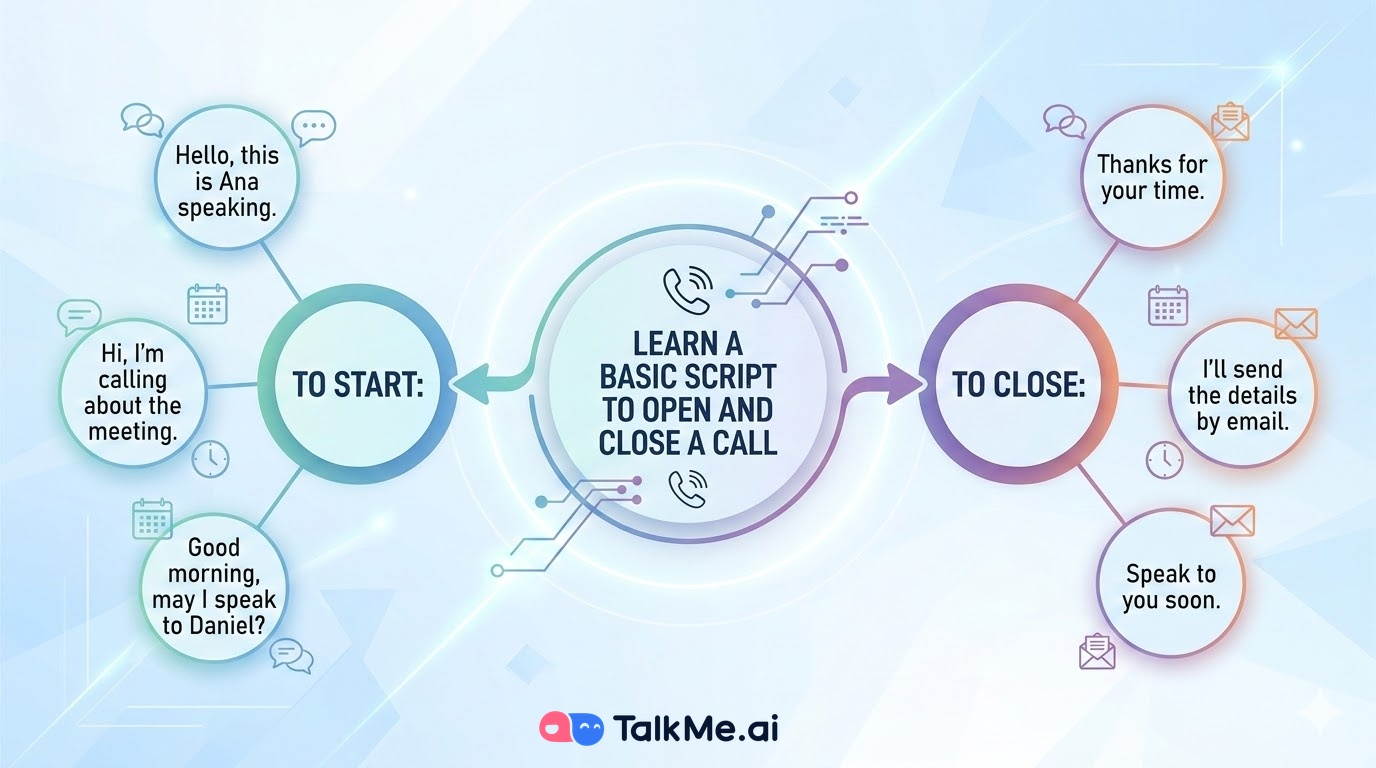 LEARN A BASIC SCRIPT TO OPEN AND CLOSE A CALL

TO START:

Hello, this is Ana speaking.

Hi, I'm calling about the meeting.

Good morning, may I speak to Daniel?

TO CLOSE:

Thanks for your time.

I'll send the details by email.

Speak to you soon.

TalkMe.ai